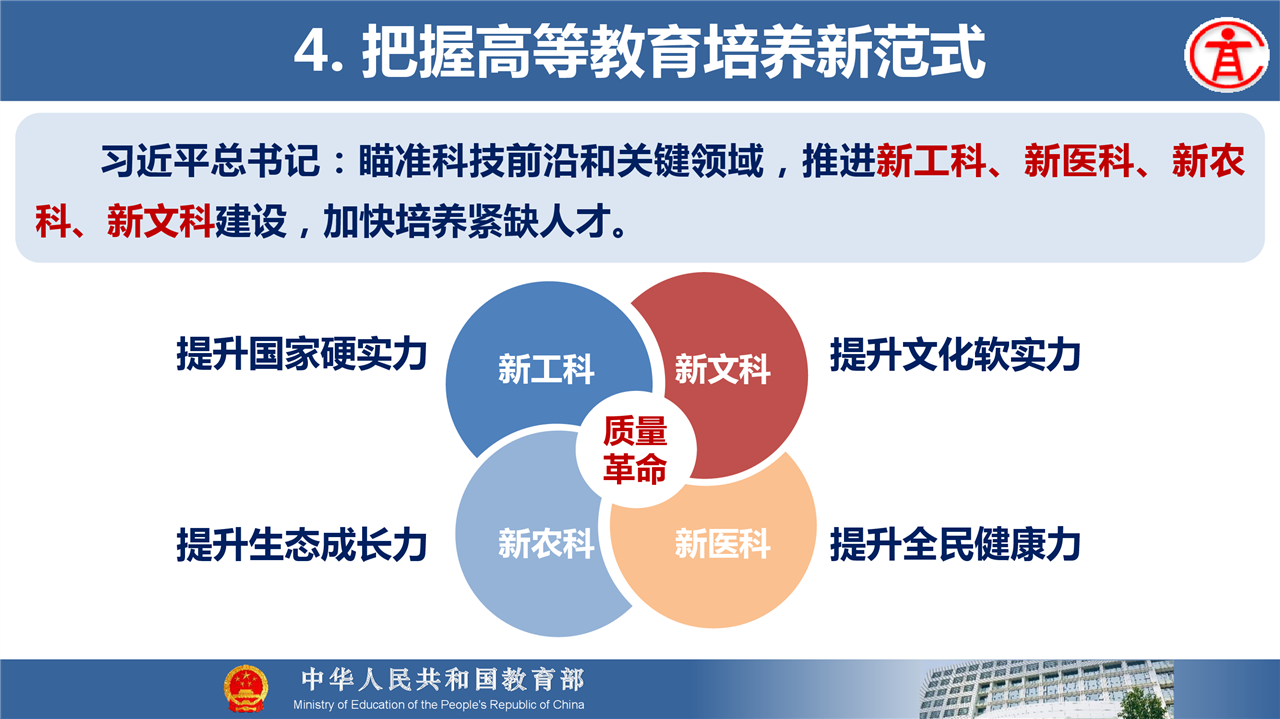 4. 把握高等教育培养新范式

习近平总书记：瞄准科技前沿和关键领域，推进新工科、新医科、新农科、新文科建设，加快培养紧缺人才。

提升国家硬实力

新工科

新文科

提升文化软实力

质量革命

提升生态成长力

新农科

新医科

提升全民健康力

中华人民共和国教育部
Ministry of Education of the People's Republic of China